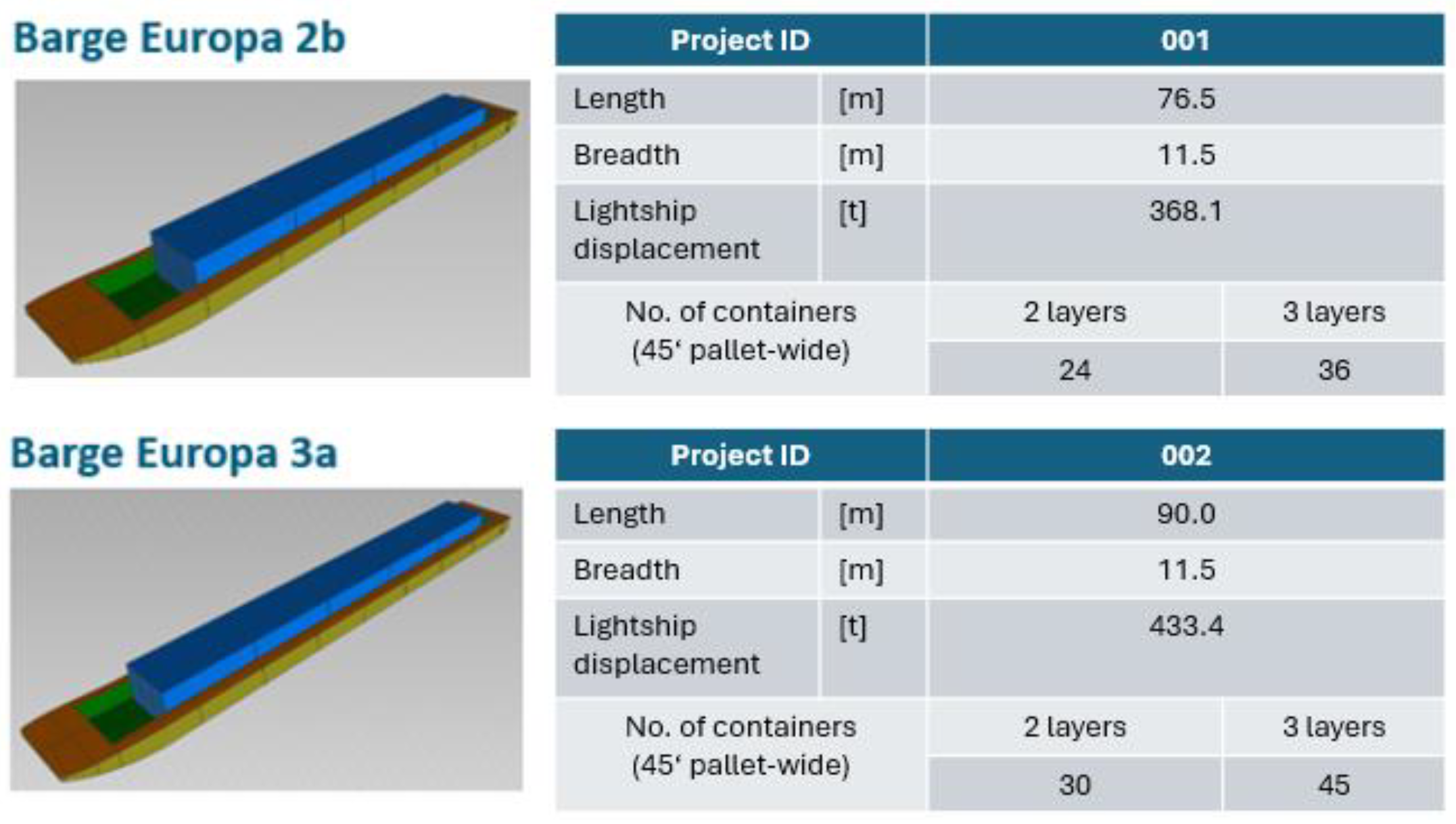 Barge Europa 2b

| Project ID | | 001 | |
|---|---|---|---|
| Length | [m] | 76.5 | |
| Breadth | [m] | 11.5 | |
| Lightship displacement | [t] | 368.1 | |
| No. of containers (45‘ pallet-wide) | | 2 layers | 3 layers |
| | | 24 | 36 |

Barge Europa 3a

| Project ID | | 002 | |
|---|---|---|---|
| Length | [m] | 90.0 | |
| Breadth | [m] | 11.5 | |
| Lightship displacement | [t] | 433.4 | |
| No. of containers (45‘ pallet-wide) | | 2 layers | 3 layers |
| | | 30 | 45 |